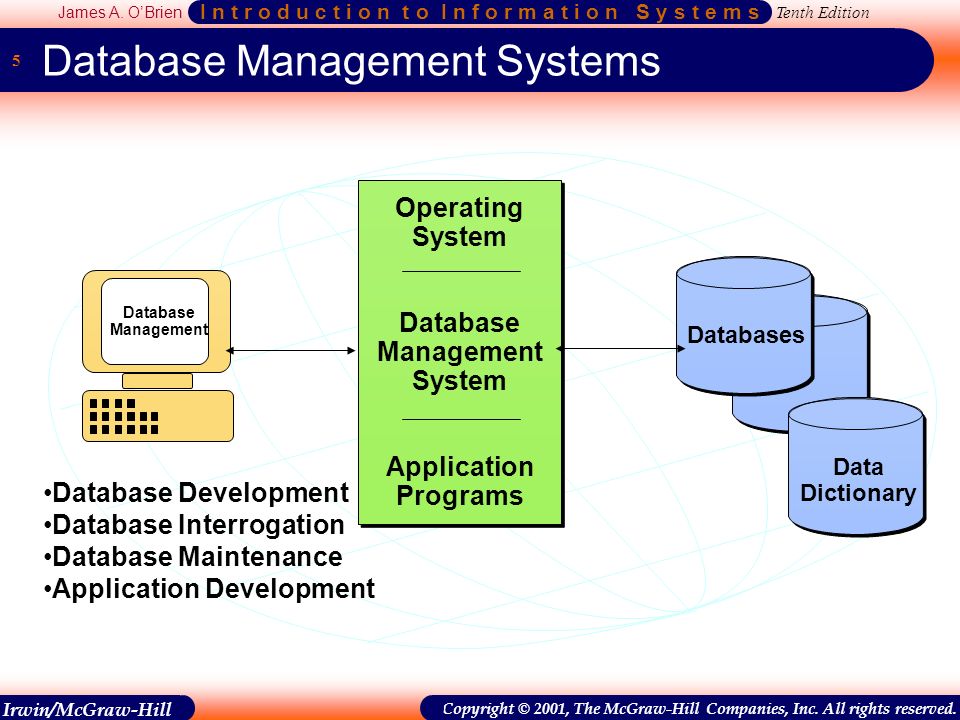 James A. O'Brien Introduction to Information Systems Tenth Edition

5 Database Management Systems

Database Management

Operating System

Database Management System

Application Programs

Databases

Data Dictionary

•Database Development
•Database Interrogation
•Database Maintenance
•Application Development

Irwin/McGraw-Hill

Copyright © 2001, The McGraw-Hill Companies, Inc. All rights reserved.